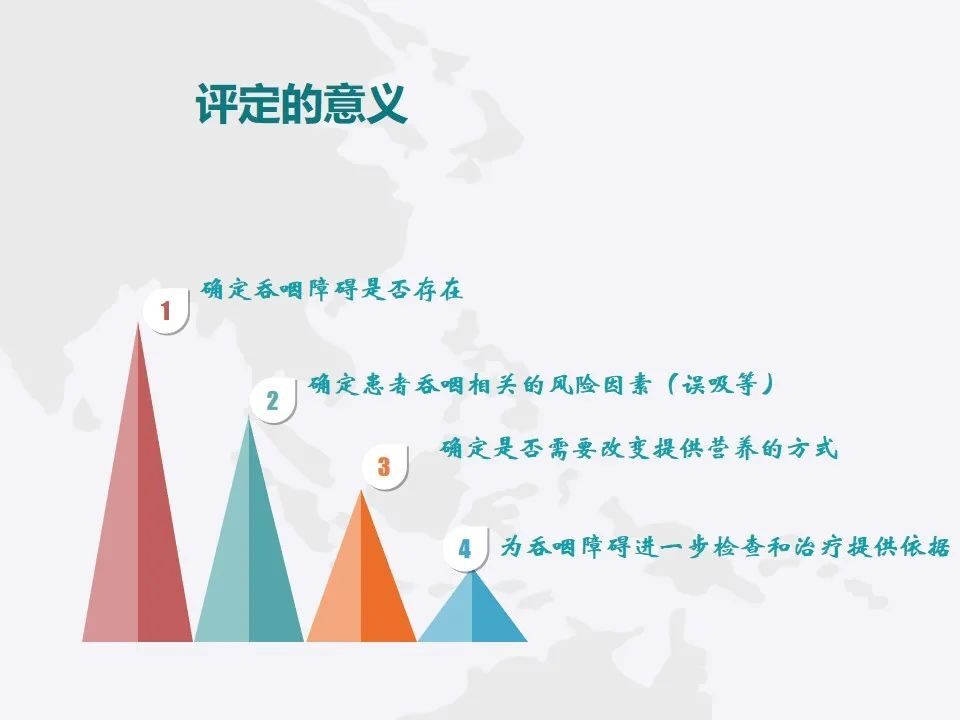 评定的意义

1 确定吞咽障碍是否存在

2 确定患者吞咽相关的风险因素（误吸等）

3 确定是否需要改变提供营养的方式

4 为吞咽障碍进一步检查和治疗提供依据